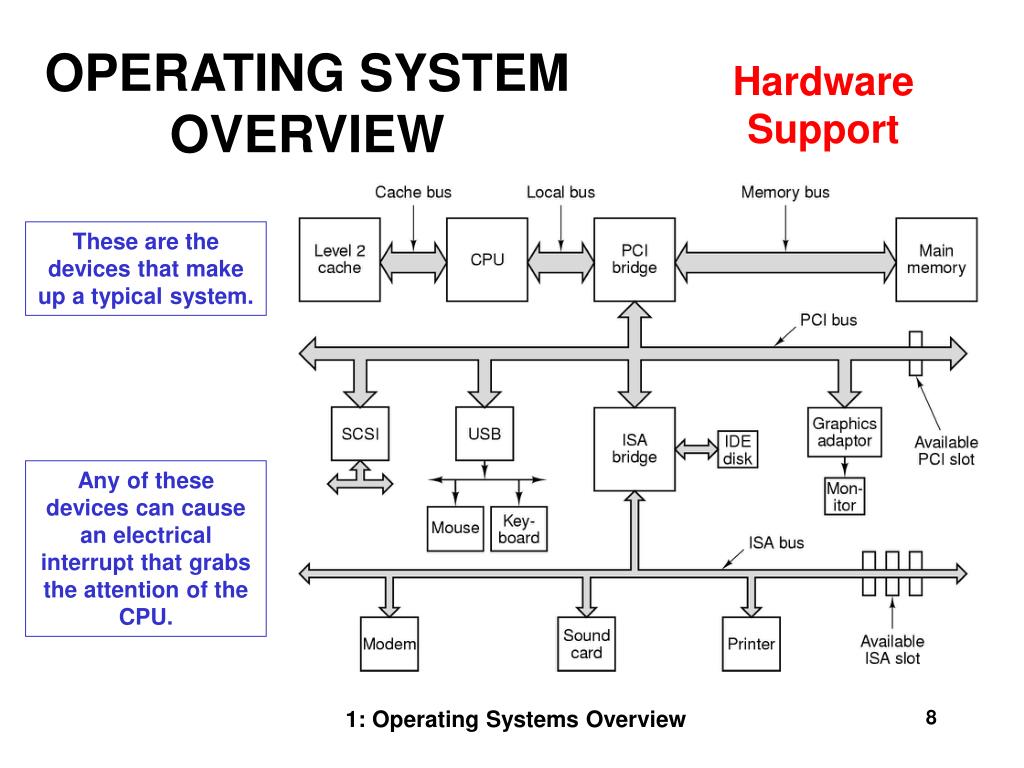 OPERATING SYSTEM OVERVIEW

Hardware Support

These are the devices that make up a typical system.

Any of these devices can cause an electrical interrupt that grabs the attention of the CPU.

Cache bus
Local bus
Memory bus
Level 2 cache
CPU
PCI bridge
Main memory
PCI bus
SCSI
USB
ISA bridge
IDE disk
Graphics adaptor
Available PCI slot
Mouse
Key-board
Mon-itor
ISA bus
Modem
Sound card
Printer
Available ISA slot

1: Operating Systems Overview

8